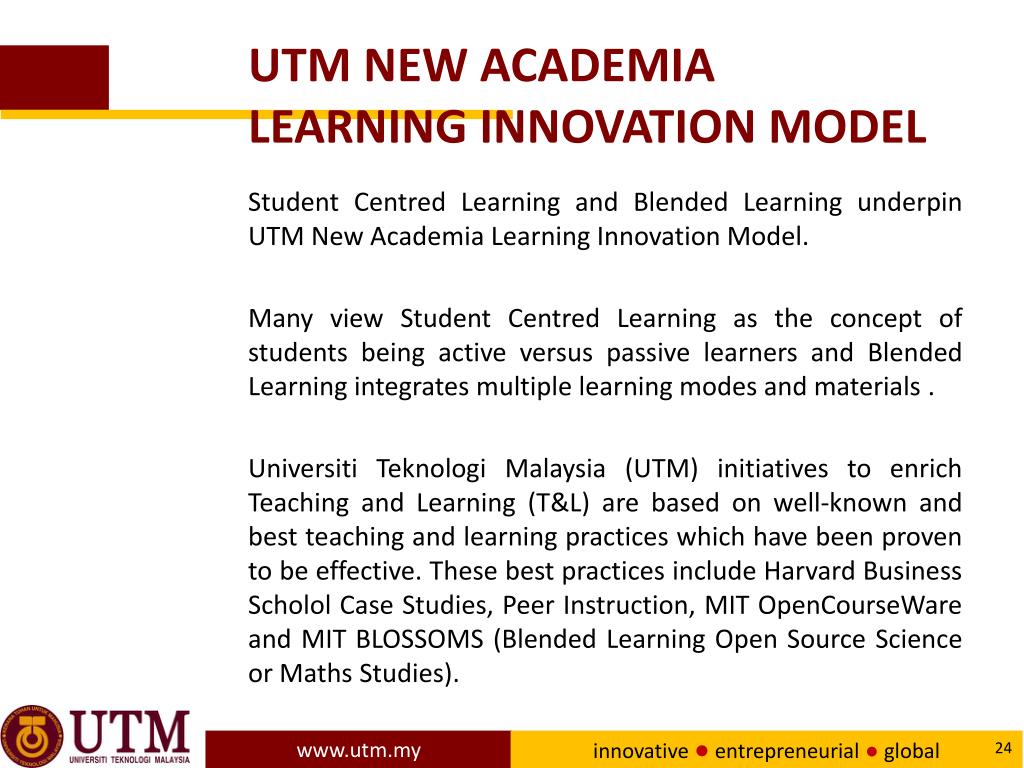 UTM NEW ACADEMIA LEARNING INNOVATION MODEL

Student Centred Learning and Blended Learning underpin UTM New Academia Learning Innovation Model.

Many view Student Centred Learning as the concept of students being active versus passive learners and Blended Learning integrates multiple learning modes and materials .

Universiti Teknologi Malaysia (UTM) initiatives to enrich Teaching and Learning (T&L) are based on well-known and best teaching and learning practices which have been proven to be effective. These best practices include Harvard Business Scholol Case Studies, Peer Instruction, MIT OpenCourseWare and MIT BLOSSOMS (Blended Learning Open Source Science or Maths Studies).

UTM
UNIVERSITI TEKNOLOGI MALAYSIA

www.utm.my

innovative ● entrepreneurial ● global

24